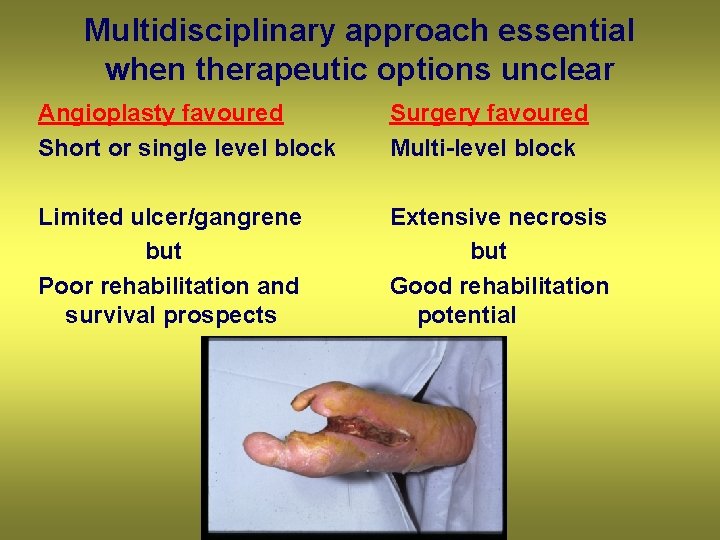 Multidisciplinary approach essential when therapeutic options unclear

Angioplasty favoured
Short or single level block

Limited ulcer/gangrene
but
Poor rehabilitation and survival prospects

Surgery favoured
Multi-level block

Extensive necrosis
but
Good rehabilitation potential